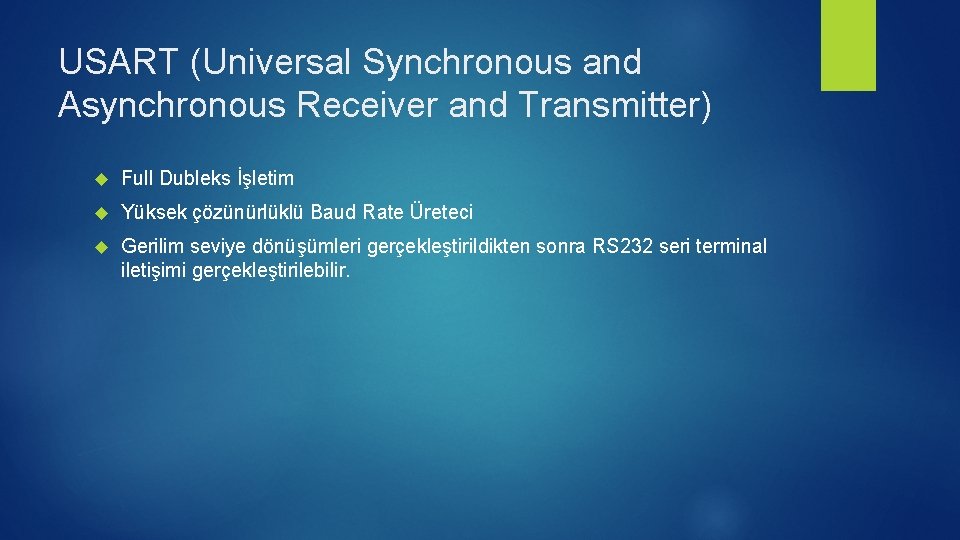 USART (Universal Synchronous and Asynchronous Receiver and Transmitter)

Full Dubleks İşletim

Yüksek çözünürlüklü Baud Rate Üreteci

Gerilim seviye dönüşümleri gerçekleştirildikten sonra RS232 seri terminal iletişimi gerçekleştirilebilir.